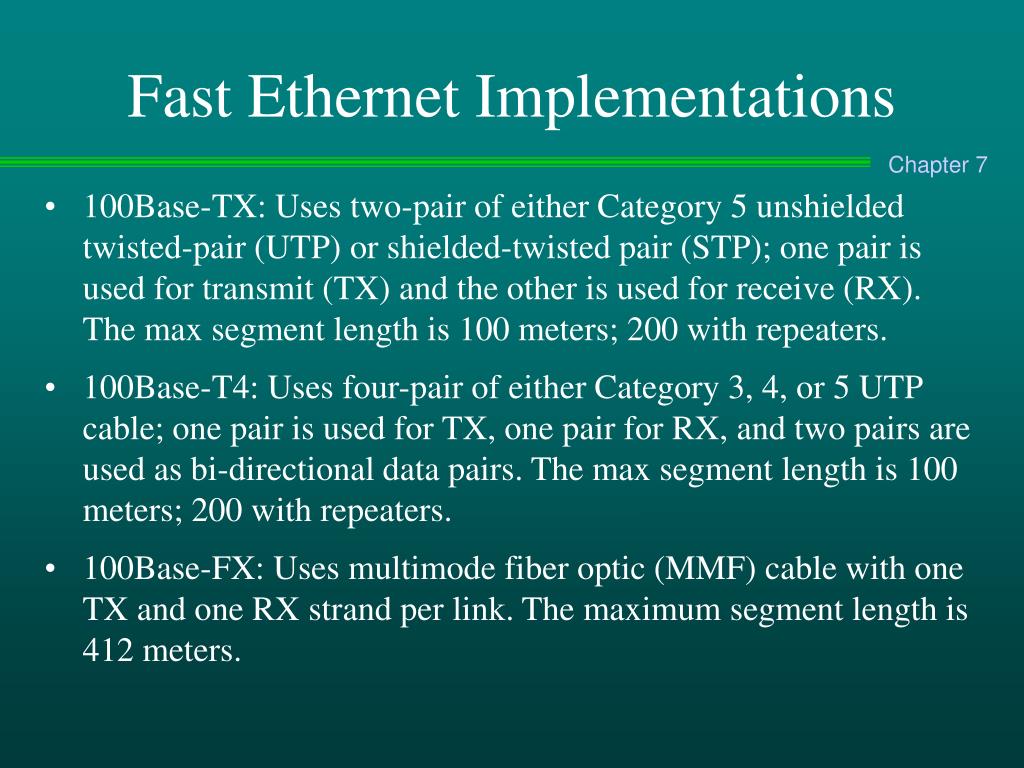 Fast Ethernet Implementations

Chapter 7

• 100Base-TX: Uses two-pair of either Category 5 unshielded twisted-pair (UTP) or shielded-twisted pair (STP); one pair is used for transmit (TX) and the other is used for receive (RX). The max segment length is 100 meters; 200 with repeaters.

• 100Base-T4: Uses four-pair of either Category 3, 4, or 5 UTP cable; one pair is used for TX, one pair for RX, and two pairs are used as bi-directional data pairs. The max segment length is 100 meters; 200 with repeaters.

• 100Base-FX: Uses multimode fiber optic (MMF) cable with one TX and one RX strand per link. The maximum segment length is 412 meters.